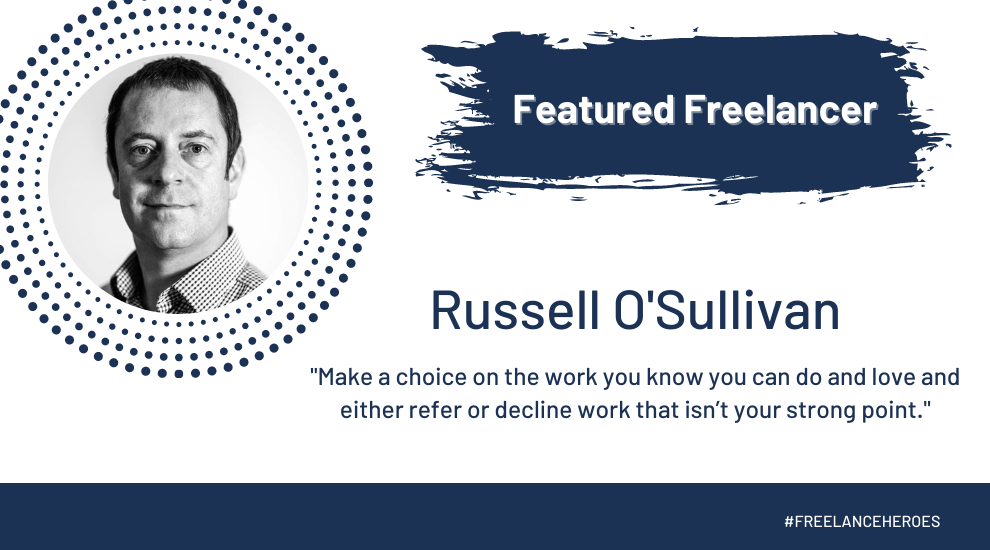 Featured Freelancer

Russell O'Sullivan

"Make a choice on the work you know you can do and love and either refer or decline work that isn’t your strong point."

#FREELANCEHEROES